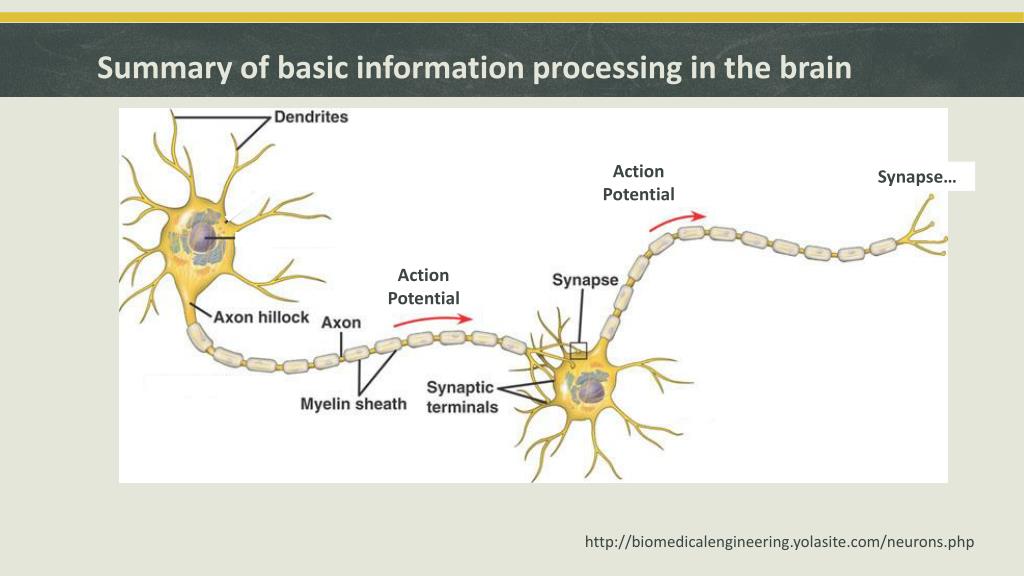 Summary of basic information processing in the brain

Dendrites

Action Potential

Synapse…

Action Potential

Synapse

Axon hillock

Axon

Myelin sheath

Synaptic terminals

http://biomedicalengineering.yolasite.com/neurons.php